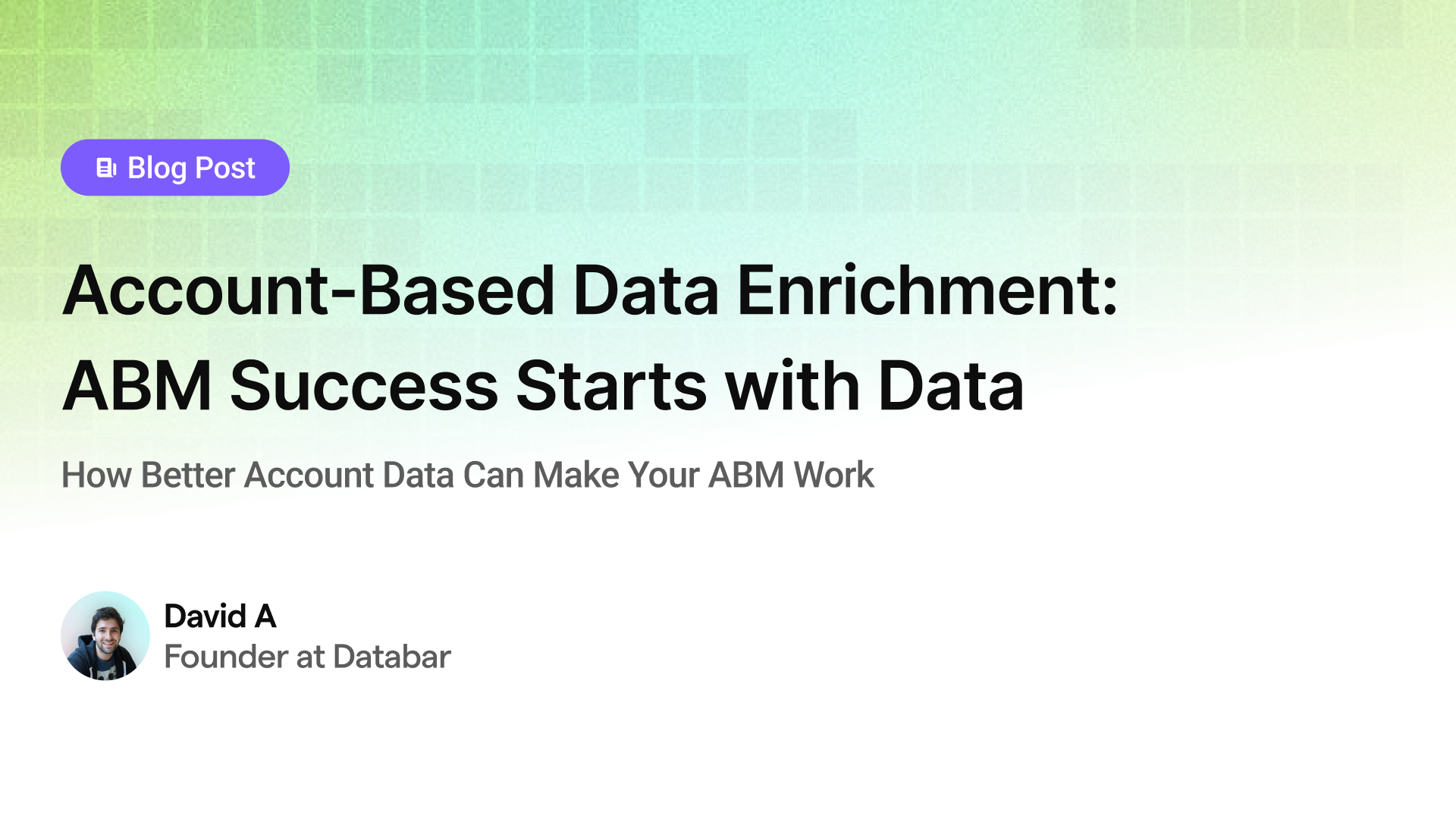 Blog Post

Account-Based Data Enrichment: ABM Success Starts with Data

How Better Account Data Can Make Your ABM Work

David A
Founder at Databar